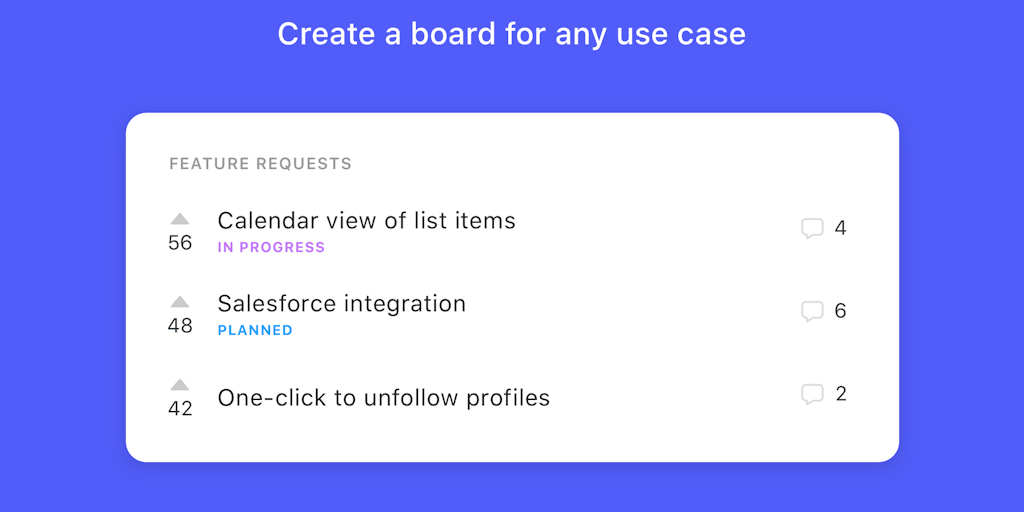 Create a board for any use case

FEATURE REQUESTS

56 Calendar view of list items
IN PROGRESS
4

48 Salesforce integration
PLANNED
6

42 One-click to unfollow profiles
2